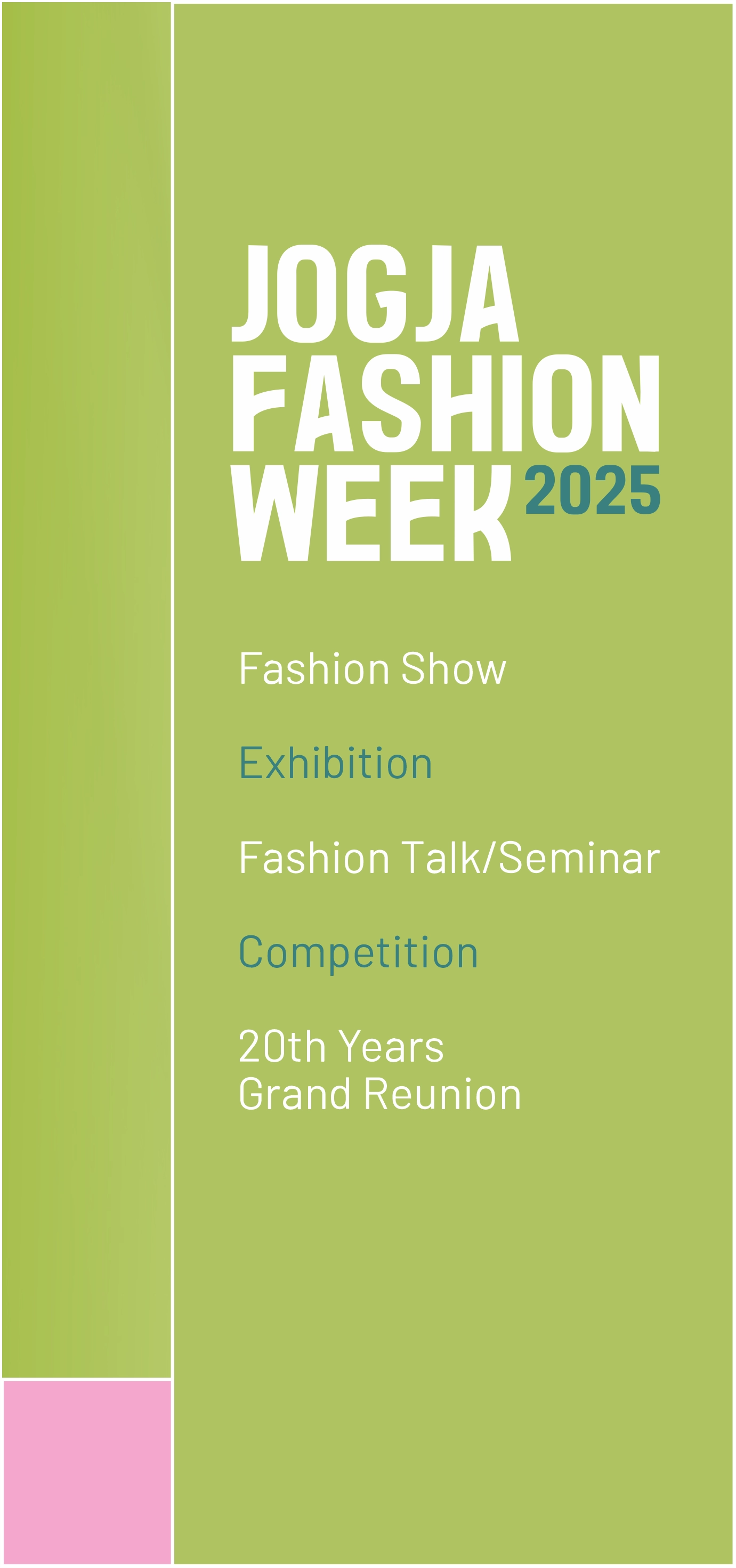 JOGJA FASHION WEEK 2025

Fashion Show

Exhibition

Fashion Talk/Seminar

Competition

20th Years
Grand Reunion